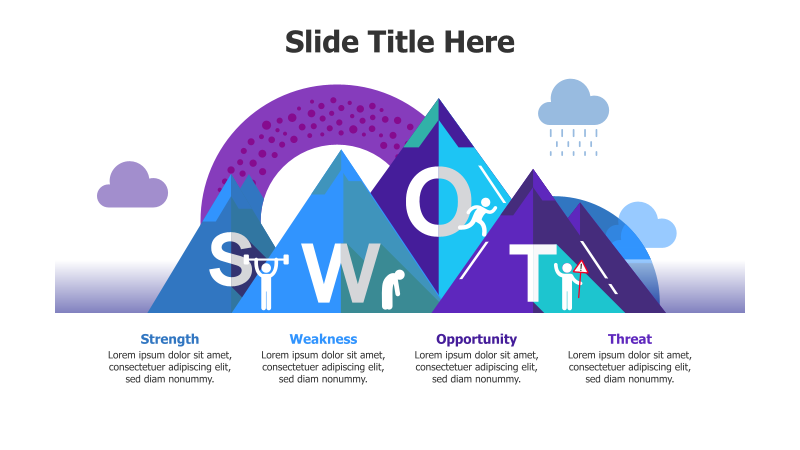 Slide Title Here

S W O T

Strength
Lorem ipsum dolor sit amet, consectetuer adipiscing elit, sed diam nonummy.

Weakness
Lorem ipsum dolor sit amet, consectetuer adipiscing elit, sed diam nonummy.

Opportunity
Lorem ipsum dolor sit amet, consectetuer adipiscing elit, sed diam nonummy.

Threat
Lorem ipsum dolor sit amet, consectetuer adipiscing elit, sed diam nonummy.